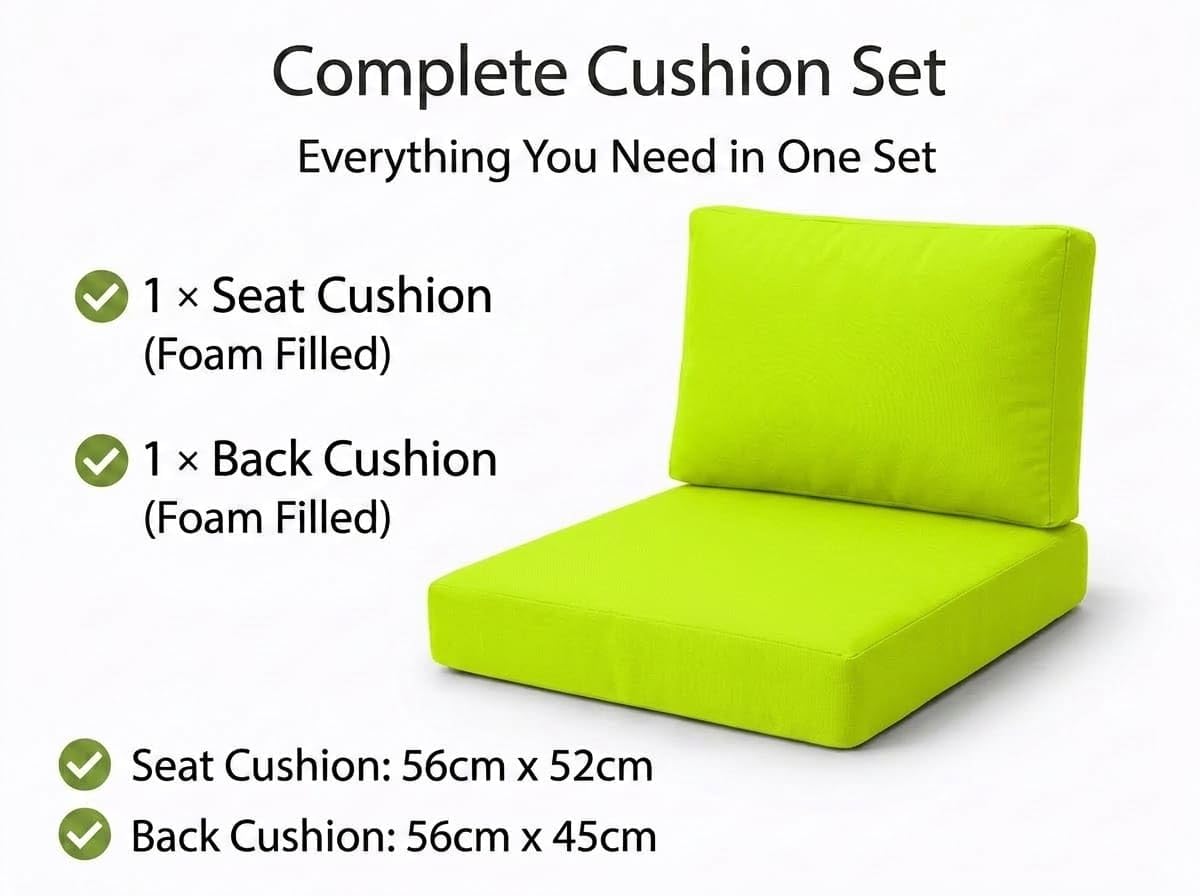 Complete Cushion Set

Everything You Need in One Set

1 × Seat Cushion
(Foam Filled)

1 × Back Cushion
(Foam Filled)

Seat Cushion: 56cm x 52cm

Back Cushion: 56cm x 45cm